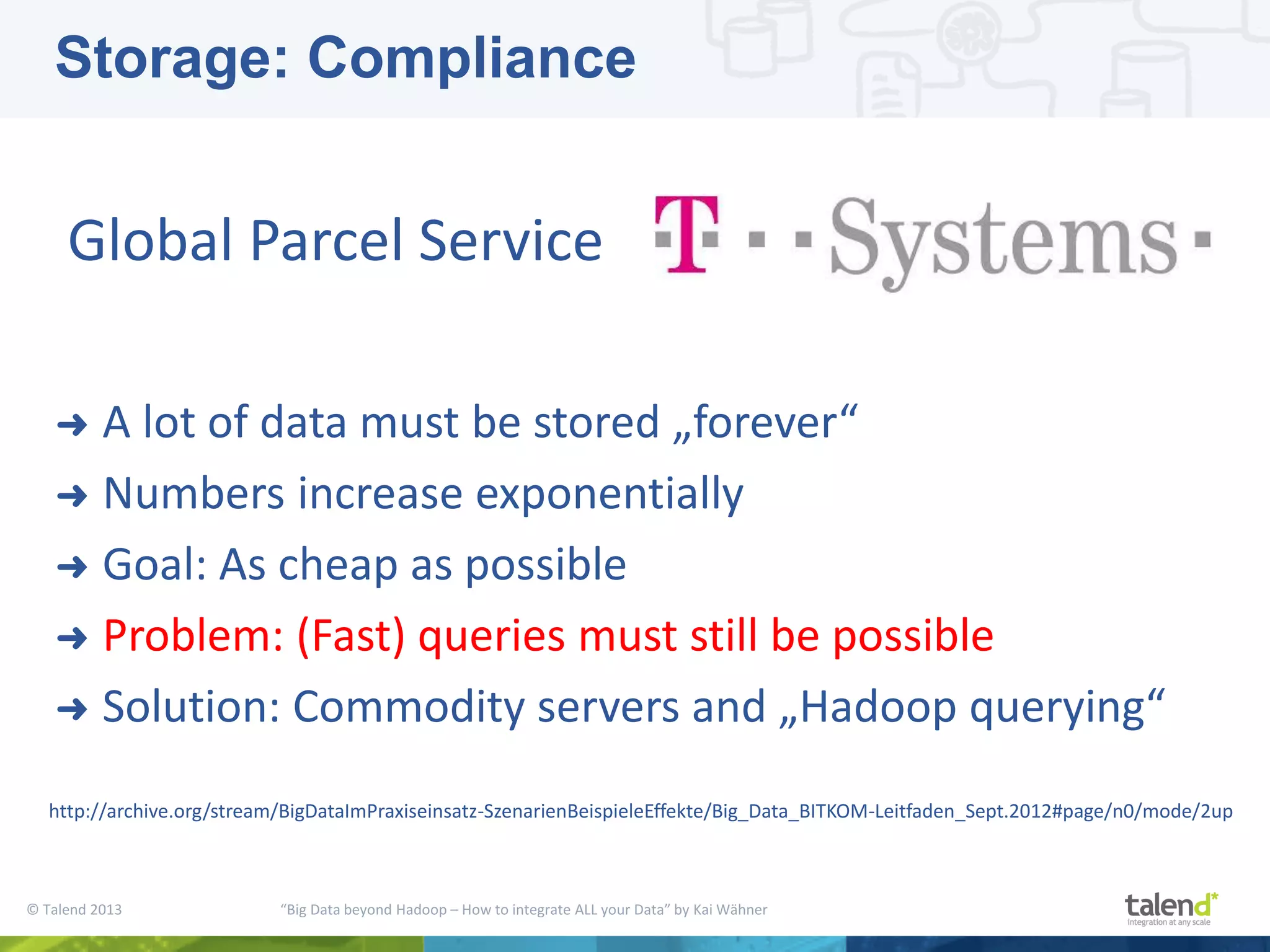 Storage: Compliance

Global Parcel Service

T · · Systems ·

➜ A lot of data must be stored „forever“

➜ Numbers increase exponentially

➜ Goal: As cheap as possible

➜ Problem: (Fast) queries must still be possible

➜ Solution: Commodity servers and „Hadoop querying“

http://archive.org/stream/BigDataImPraxiseinsatz-SzenarienBeispieleEffekte/Big_Data_BITKOM-Leitfaden_Sept.2012#page/n0/mode/2up

© Talend 2013

“Big Data beyond Hadoop – How to integrate ALL your Data” by Kai Wähner

talend*
integration at any scale